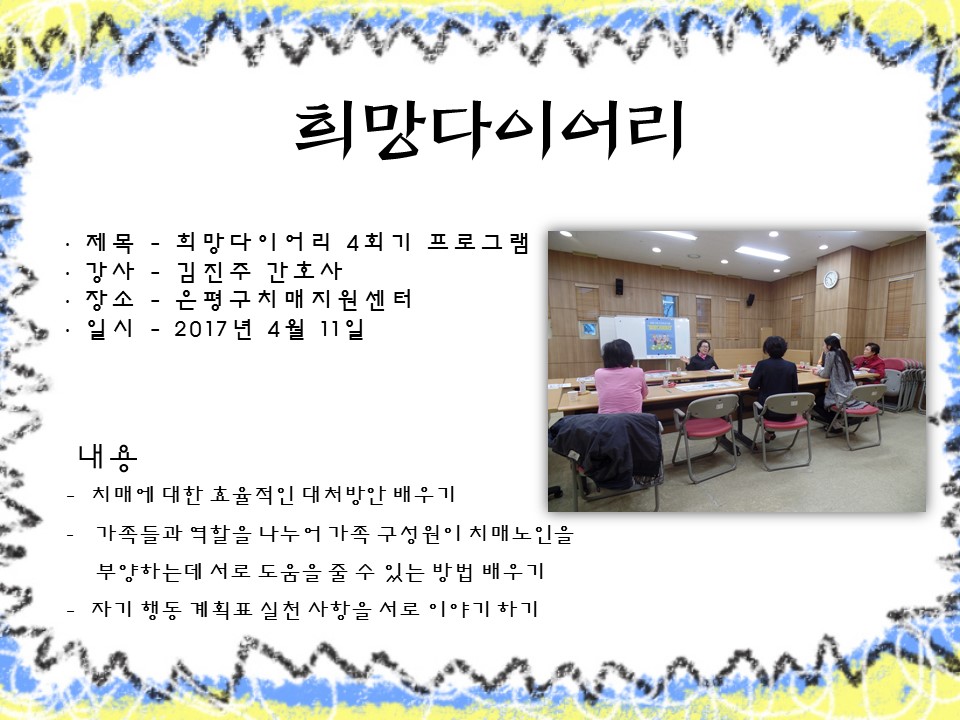 희망다이어리

· 제목 - 희망다이어리 4회기 프로그램
· 강사 - 김진주 간호사
· 장소 - 은평구치매지원센터
· 일시 - 2017년 4월 11일

내용

- 치매에 대한 효율적인 대처방안 배우기
- 가족들과 역할을 나누어 가족 구성원이 치매노인을 부양하는데 서로 도움을 줄 수 있는 방법 배우기
- 자기 행동 계획표 실천 사항을 서로 이야기 하기